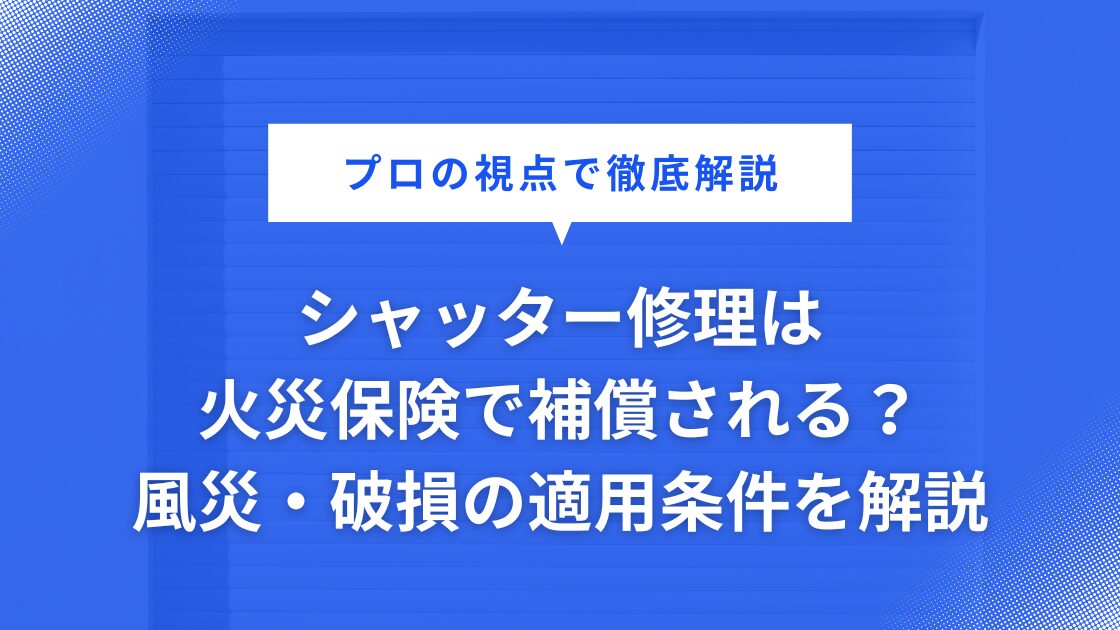 プロの視点で徹底解説

シャッター修理は
火災保険で補償される？
風災・破損の適用条件を解説